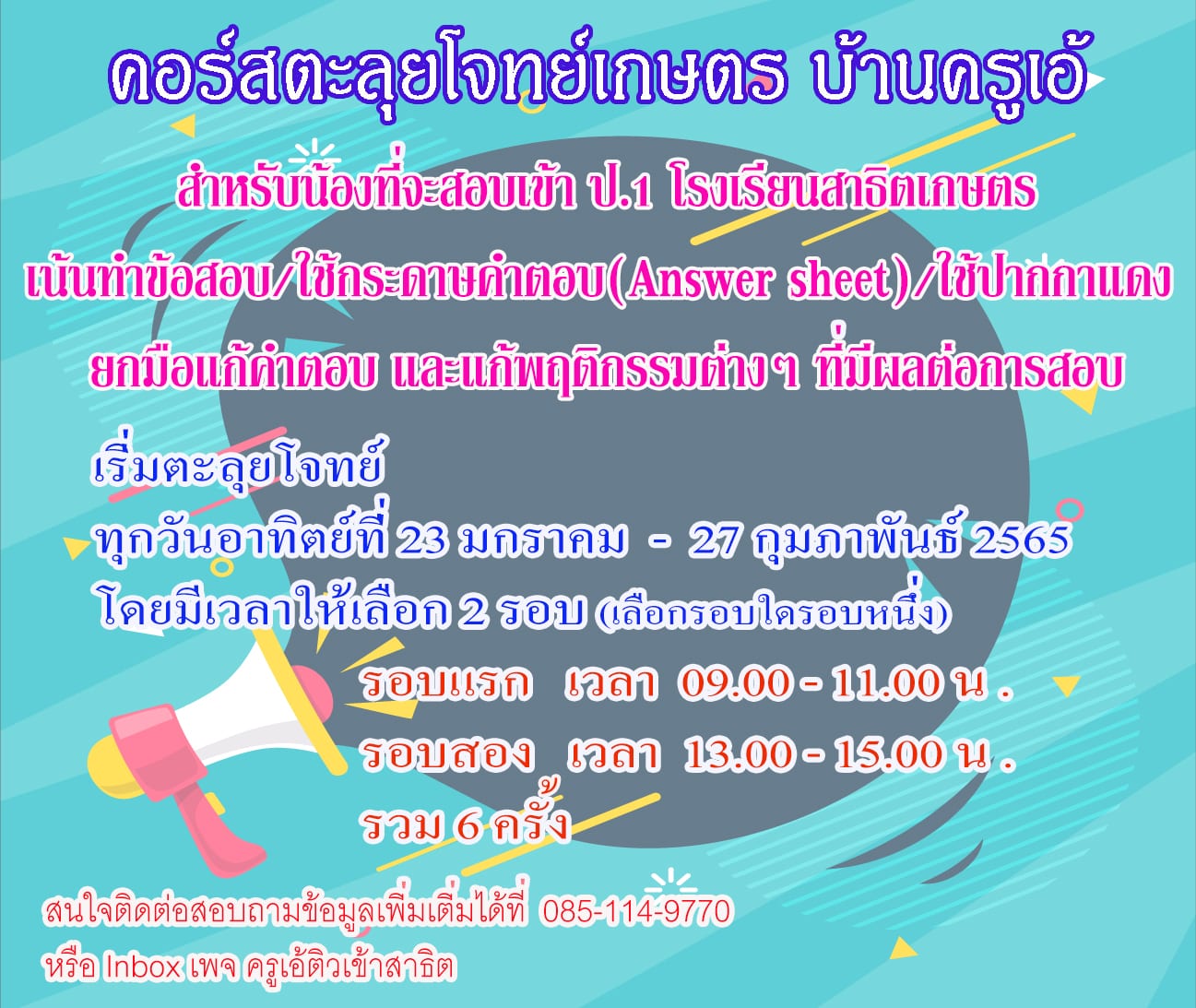 คอร์สตะลุยโจทย์เกษตร บ้านครูเอ้

สำหรับน้องที่จะสอบเข้า ป.1 โรงเรียนสาธิตเกษตร

เน้นทำข้อสอบ/ใช้กระดาษคำตอบ(Answer sheet)/ใช้ปากกาแดง

ยกมือแก้คำตอบ และแก้พฤติกรรมต่างๆ ที่มีผลต่อการสอบ

เริ่มตะลุยโจทย์

ทุกวันอาทิตย์ที่ 23 มกราคม - 27 กุมภาพันธ์ 2565

โดยมีเวลาให้เลือก 2 รอบ (เลือกรอบใดรอบหนึ่ง)

รอบแรก เวลา 09.00 - 11.00 น .

รอบสอง เวลา 13.00 - 15.00 น .

รวม 6 ครั้ง

สนใจติดต่อสอบถามข้อมูลเพิ่มเติมได้ที่ 085-114-9770

หรือ Inbox เพจ ครูเอ้ติวเข้าสาธิต